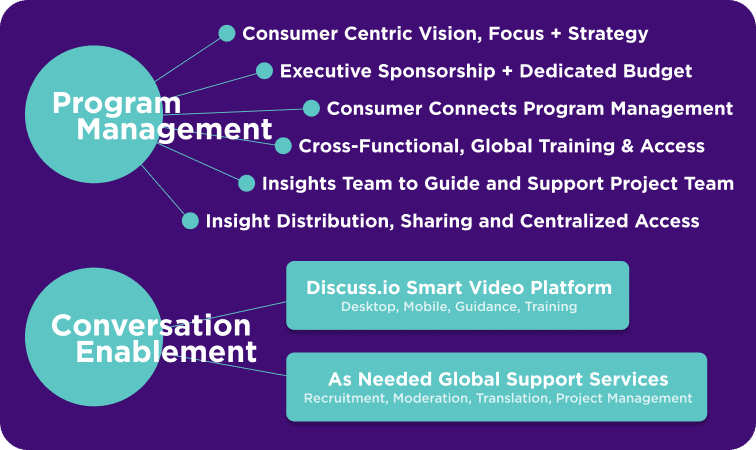 Program Management

Consumer Centric Vision, Focus + Strategy

Executive Sponsorship + Dedicated Budget

Consumer Connects Program Management

Cross-Functional, Global Training & Access

Insights Team to Guide and Support Project Team

Insight Distribution, Sharing and Centralized Access

Conversation Enablement

Discuss.io Smart Video Platform
Desktop, Mobile, Guidance, Training

As Needed Global Support Services
Recruitment, Moderation, Translation, Project Management